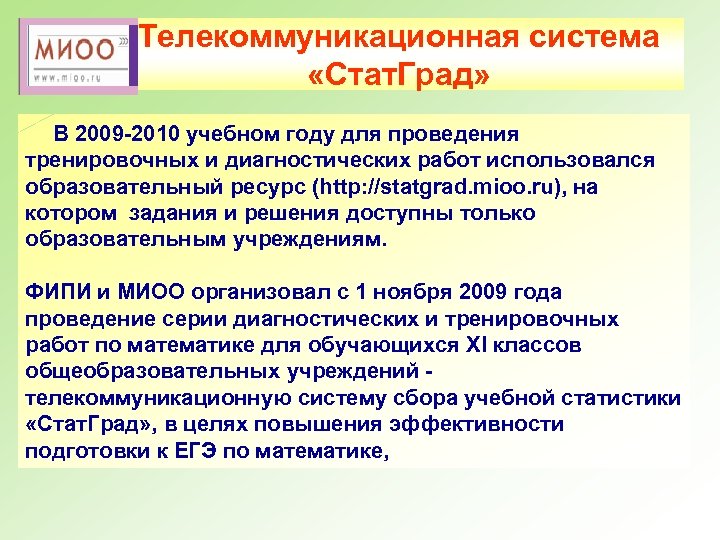 МИОО
www.mioo.ru

Телекоммуникационная система «СтатГрад»

В 2009-2010 учебном году для проведения тренировочных и диагностических работ использовался образовательный ресурс (http://statgrad.mioo.ru), на котором задания и решения доступны только образовательным учреждениям.

ФИПИ и МИОО организовал с 1 ноября 2009 года проведение серии диагностических и тренировочных работ по математике для обучающихся XI классов общеобразовательных учреждений - телекоммуникационную систему сбора учебной статистики «СтатГрад», в целях повышения эффективности подготовки к ЕГЭ по математике,